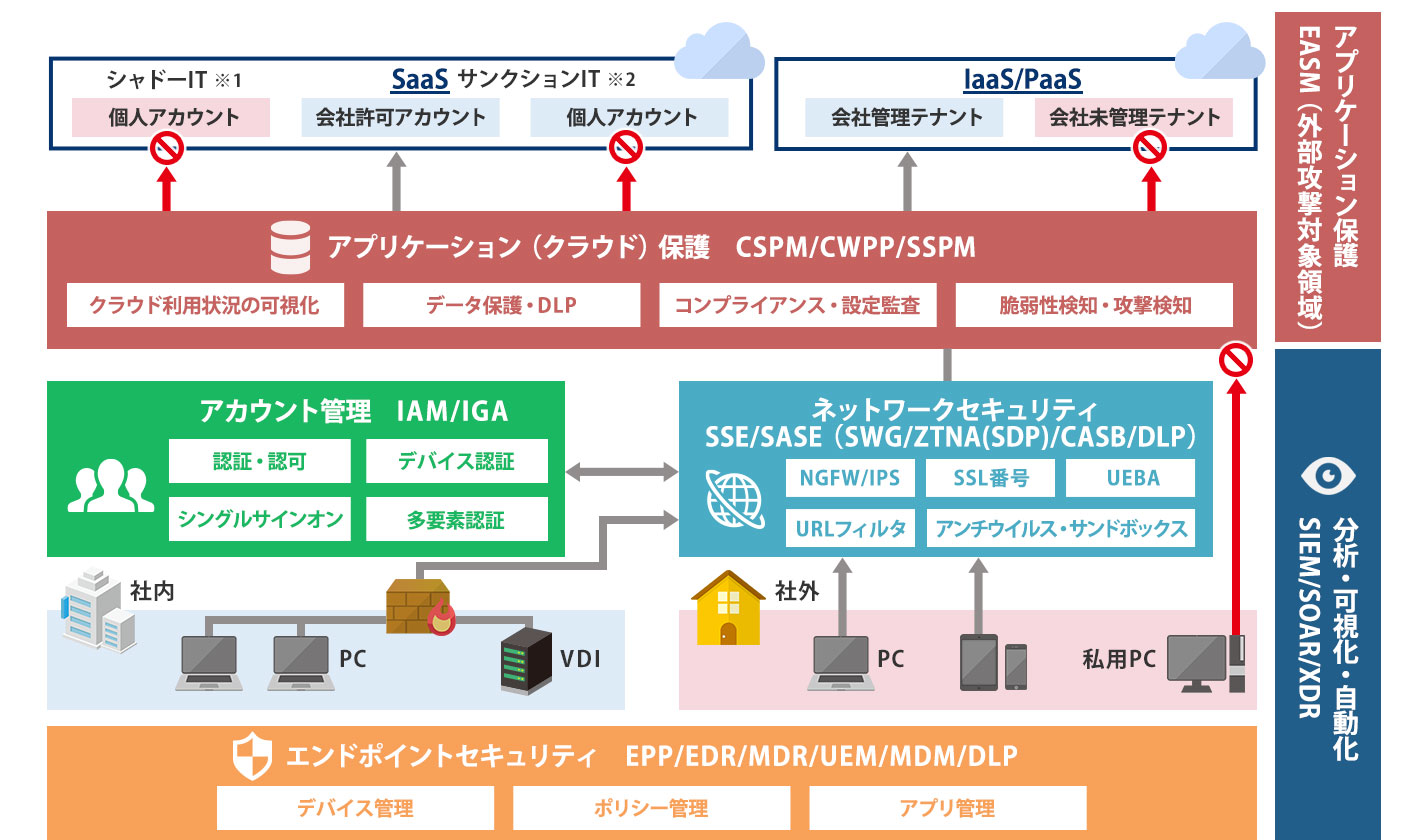 シャドーIT ※1
SaaS サンクションIT ※2
個人アカウント
会社許可アカウント
個人アカウント

IaaS/PaaS
会社管理テナント
会社未管理テナント

アプリケーション（クラウド）保護　CSPM/CWPP/SSPM
クラウド利用状況の可視化
データ保護・DLP
コンプライアンス・設定監査
脆弱性検知・攻撃検知

アカウント管理　IAM/IGA
認証・認可
デバイス認証
シングルサインオン
多要素認証

ネットワークセキュリティ
SSE/SASE（SWG/ZTNA(SDP)/CASB/DLP）
NGFW/IPS
SSL番号
UEBA
URLフィルタ
アンチウイルス・サンドボックス

社内
PC
VDI

社外
PC
私用PC

エンドポイントセキュリティ　EPP/EDR/MDR/UEM/MDM/DLP
デバイス管理
ポリシー管理
アプリ管理

アプリケーション保護
EASM（外部攻撃対象領域）

分析・可視化・自動化
SIEM/SOAR/XDR